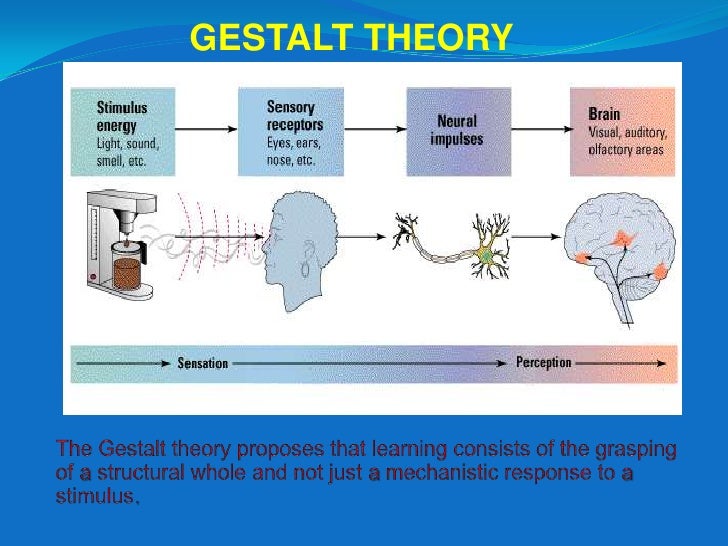 GESTALT THEORY

Stimulus energy
Light, sound, smell, etc.

Sensory receptors
Eyes, ears, nose, etc.

Neural impulses

Brain
Visual, auditory, olfactory areas

Sensation

Perception

The Gestalt theory proposes that learning consists of the grasping of a structural whole and not just a mechanistic response to a stimulus.